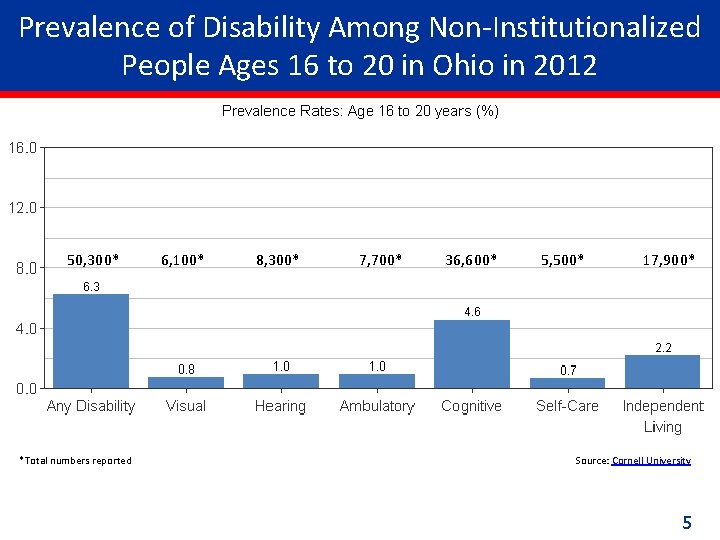 Prevalence of Disability Among Non-Institutionalized People Ages 16 to 20 in Ohio in 2012

Prevalence Rates: Age 16 to 20 years (%)

16.0
12.0
8.0
4.0
0.0

50,300* 6,100* 8,300* 7,700* 36,600* 5,500* 17,900*

6.3
0.8
1.0
1.0
4.6
0.7
2.2

Any Disability
Visual
Hearing
Ambulatory
Cognitive
Self-Care
Independent Living

*Total numbers reported

Source: Cornell University

5